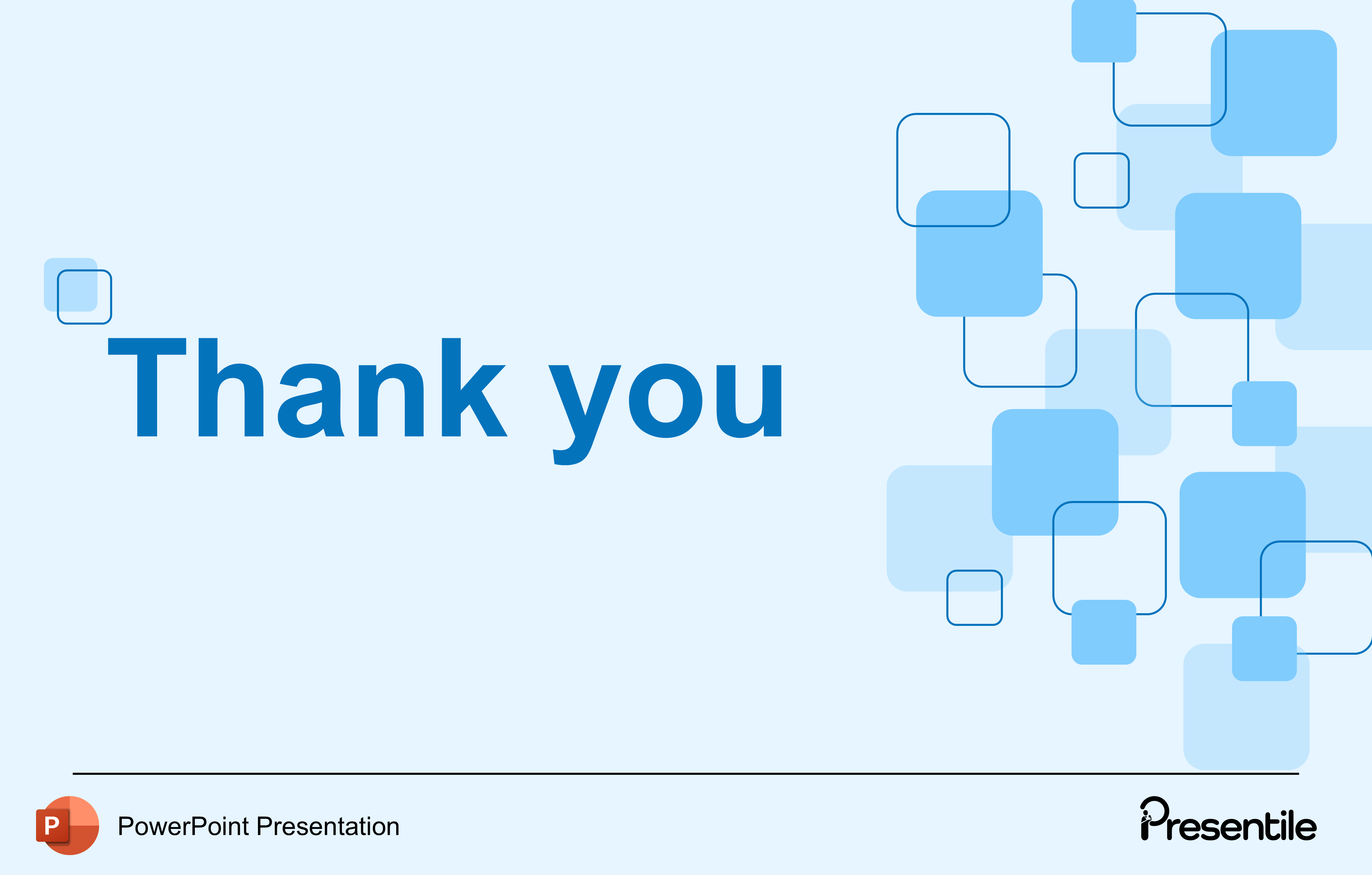 Thank you

P

PowerPoint Presentation

Presentile